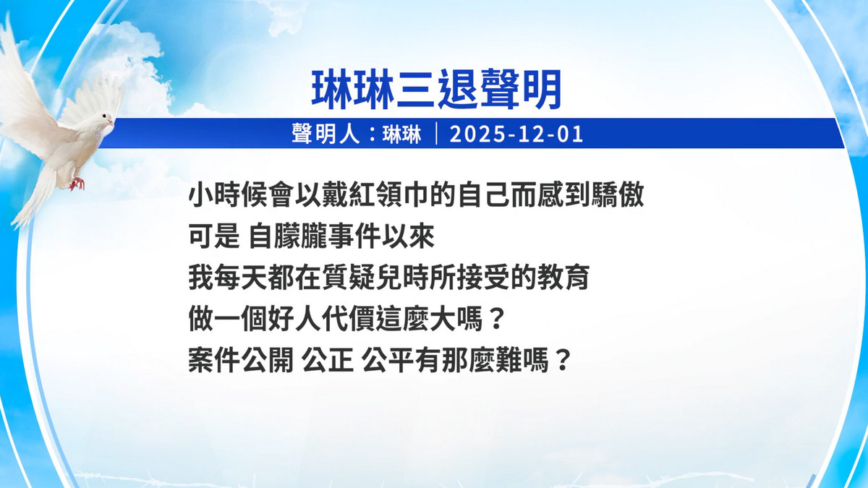 琳琳三退聲明

聲明人：琳琳 ｜ 2025-12-01

小時候會以戴紅領巾的自己而感到驕傲
可是 自朦朧事件以來
我每天都在質疑兒時所接受的教育
做一個好人代價這麼大嗎？
案件公開 公正 公平有那麼難嗎？